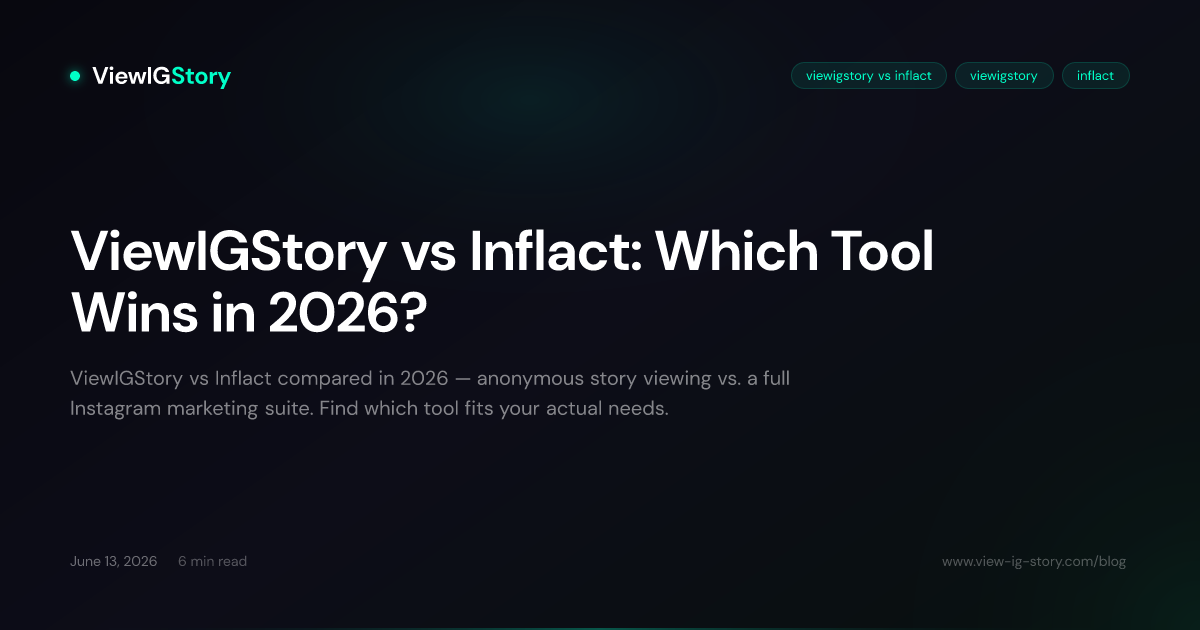 ViewIGStory

viewigstory vs inflact
viewigstory
inflact

ViewIGStory vs Inflact: Which Tool Wins in 2026?

ViewIGStory vs Inflact compared in 2026 — anonymous story viewing vs. a full Instagram marketing suite. Find which tool fits your actual needs.

June 13, 2026
6 min read

www.view-ig-story.com/blog